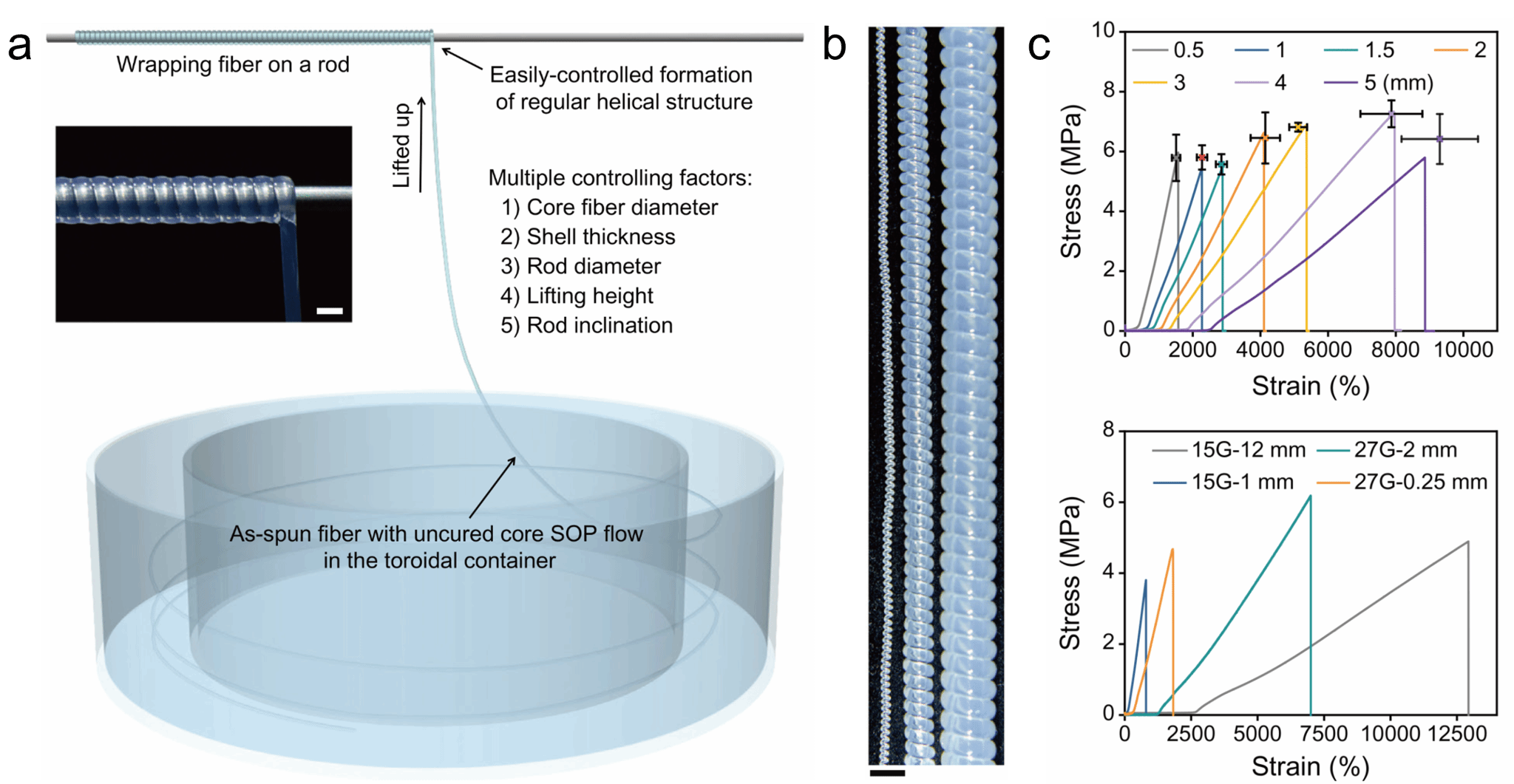 a

Wrapping fiber on a rod

Easily-controlled formation of regular helical structure

Lifted up

Multiple controlling factors:
1) Core fiber diameter
2) Shell thickness
3) Rod diameter
4) Lifting height
5) Rod inclination

As-spun fiber with uncured core SOP flow in the toroidal container

b

c

0.5
1
1.5
2
3
4
5 (mm)

Stress (MPa)
10
8
6
4
2
0
0
2000
4000
6000
8000
10000
Strain (%)

15G-12 mm
27G-2 mm
15G-1 mm
27G-0.25 mm

Stress (MPa)
8
6
4
2
0
0
2500
5000
7500
10000
12500
Strain (%)